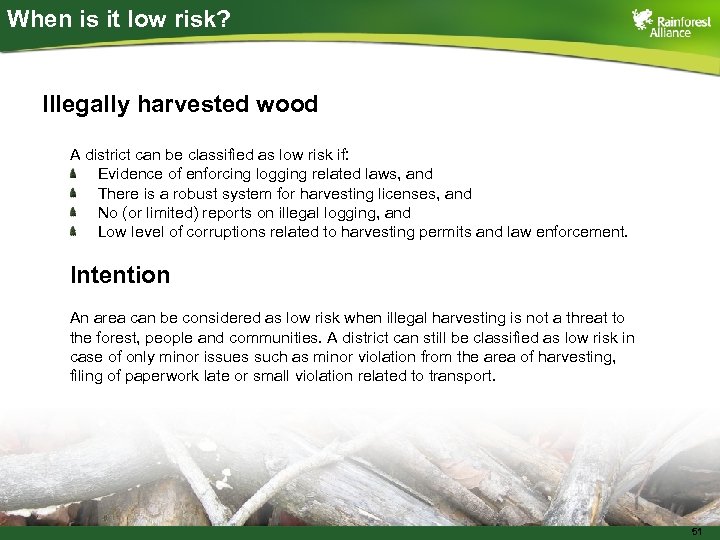 When is it low risk?

Rainforest Alliance

Illegally harvested wood

A district can be classified as low risk if:
- Evidence of enforcing logging related laws, and
- There is a robust system for harvesting licenses, and
- No (or limited) reports on illegal logging, and
- Low level of corruptions related to harvesting permits and law enforcement.

Intention

An area can be considered as low risk when illegal harvesting is not a threat to the forest, people and communities. A district can still be classified as low risk in case of only minor issues such as minor violation from the area of harvesting, filing of paperwork late or small violation related to transport.

51